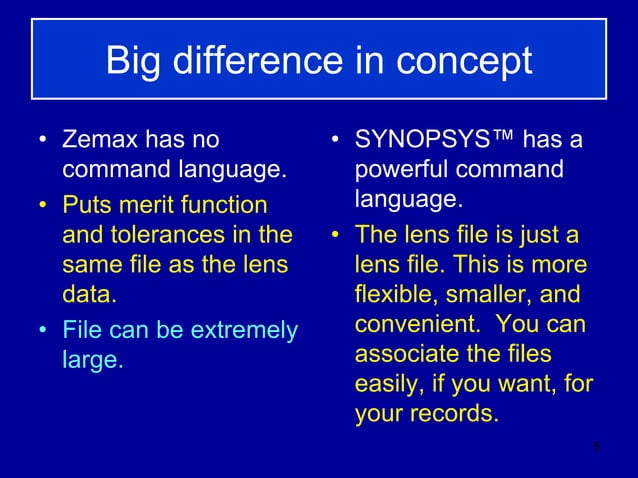 Big difference in concept

• Zemax has no command language.
• Puts merit function and tolerances in the same file as the lens data.
• File can be extremely large.

• SYNOPSYS™ has a powerful command language.
• The lens file is just a lens file. This is more flexible, smaller, and convenient. You can associate the files easily, if you want, for your records.

5